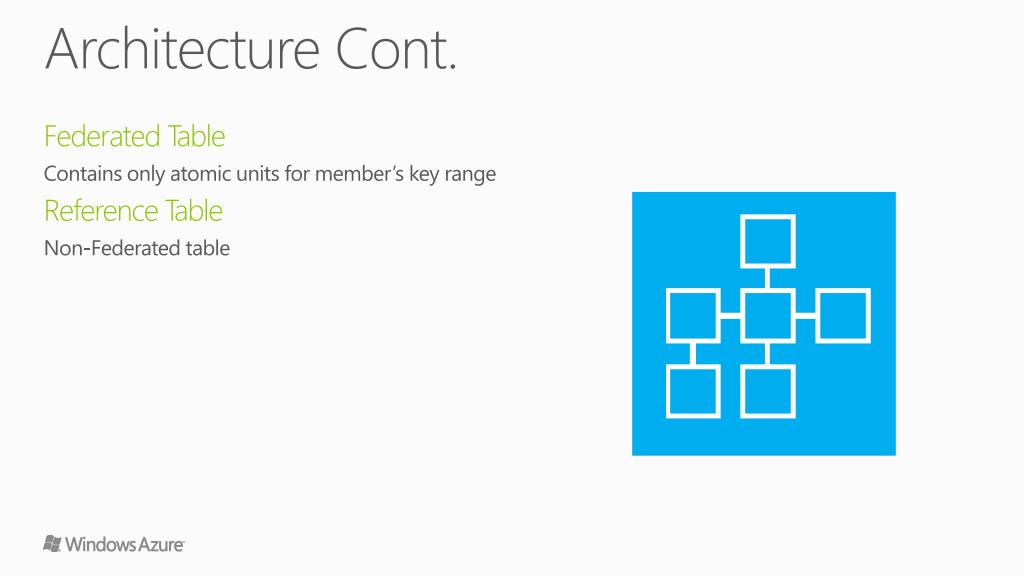 Architecture Cont.

Federated Table

Contains only atomic units for member's key range

Reference Table

Non-Federated table

Windows Azure